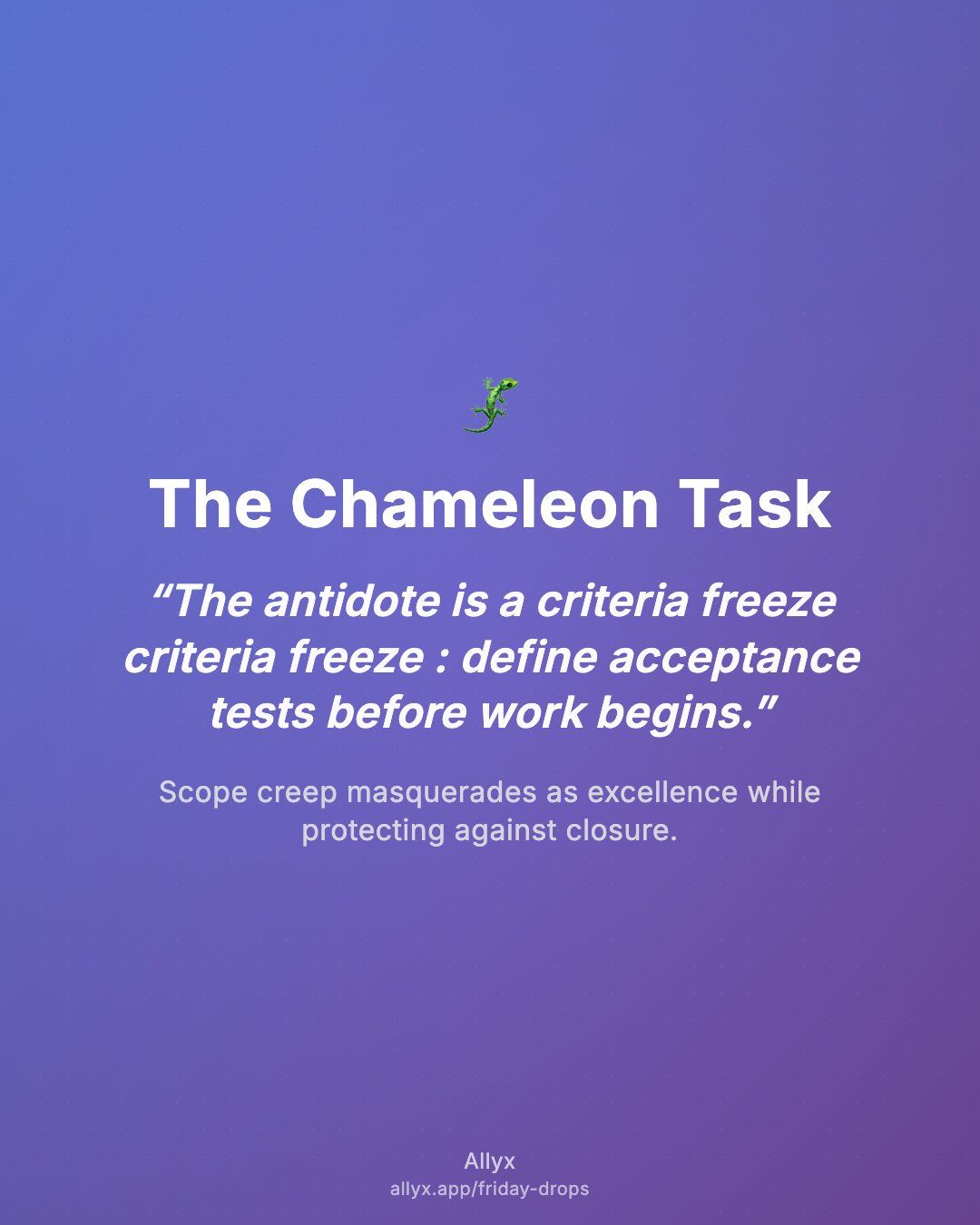 The Chameleon Task

“The antidote is a criteria freeze criteria freeze : define acceptance tests before work begins.”

Scope creep masquerades as excellence while protecting against closure.

Allyx
allyx.app/friday-drops